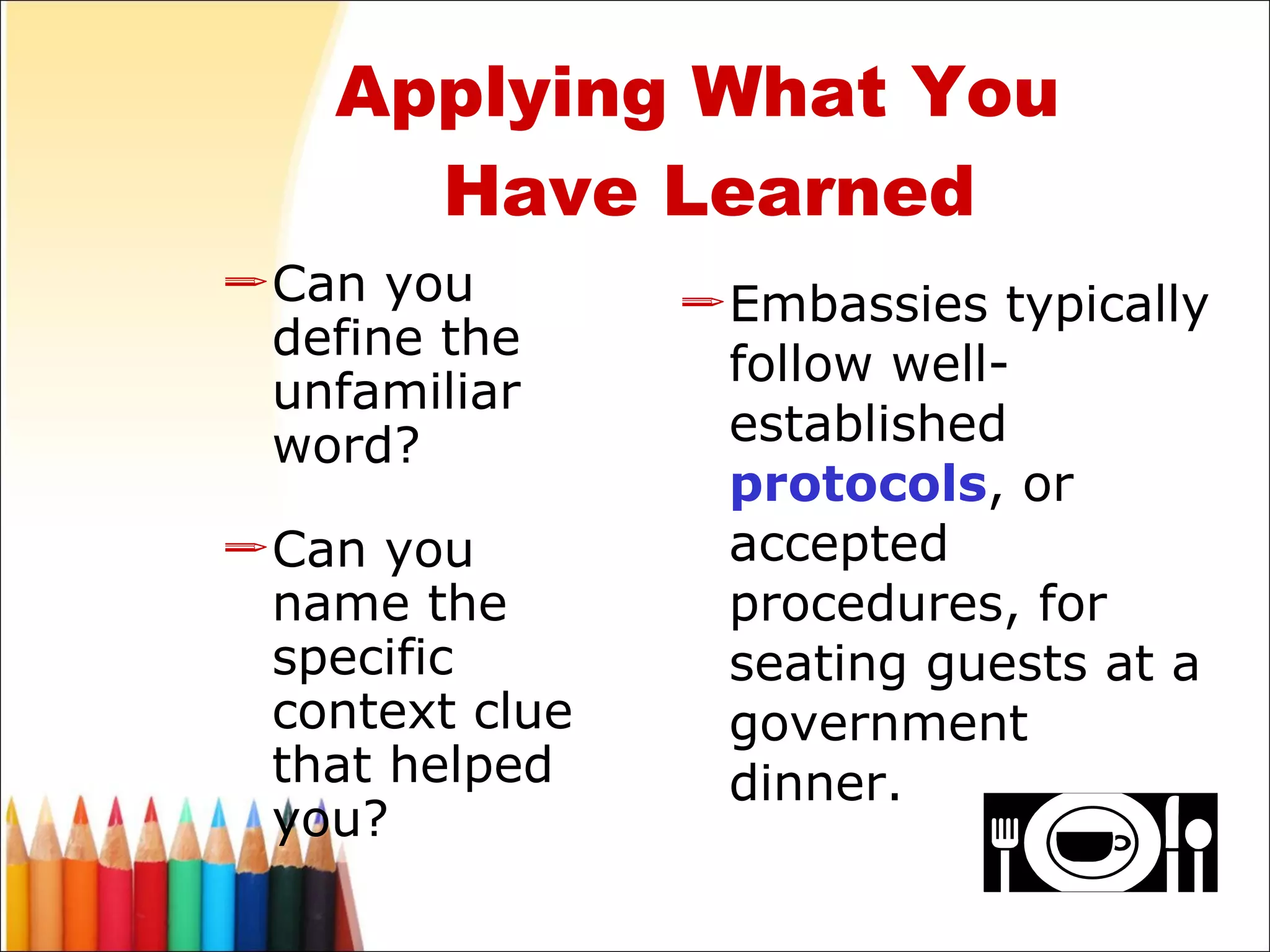 Applying What You Have Learned

Can you define the unfamiliar word?

Can you name the specific context clue that helped you?

Embassies typically follow well-established protocols, or accepted procedures, for seating guests at a government dinner.